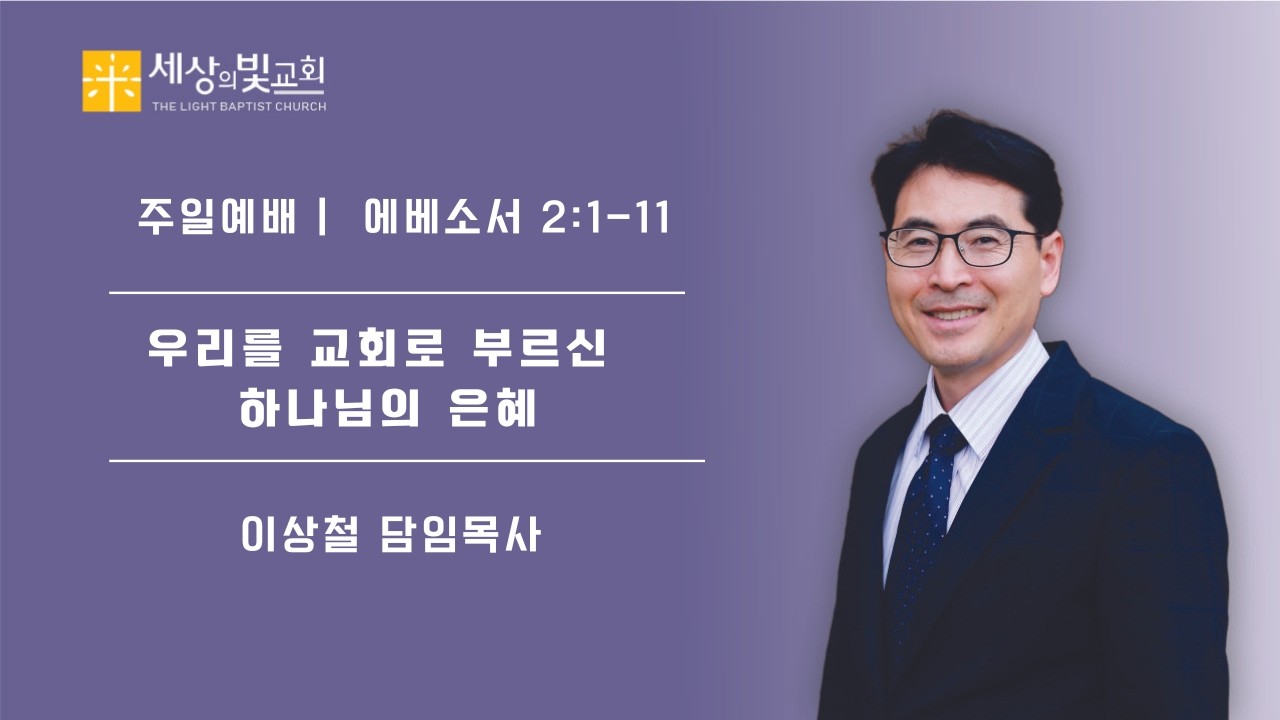 세상의빛교회
THE LIGHT BAPTIST CHURCH

주일예배 | 에베소서 2:1-11

우리를 교회로 부르신 하나님의 은혜

이상철 담임목사